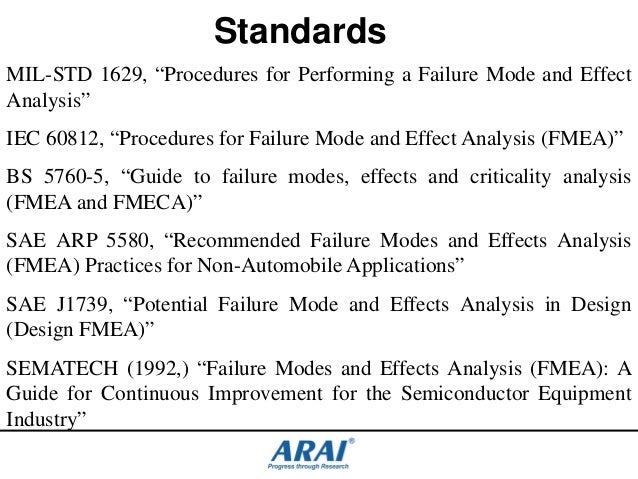 Standards

MIL-STD 1629, “Procedures for Performing a Failure Mode and Effect Analysis”

IEC 60812, “Procedures for Failure Mode and Effect Analysis (FMEA)”

BS 5760-5, “Guide to failure modes, effects and criticality analysis (FMEA and FMECA)”

SAE ARP 5580, “Recommended Failure Modes and Effects Analysis (FMEA) Practices for Non-Automobile Applications”

SAE J1739, “Potential Failure Mode and Effects Analysis in Design (Design FMEA)”

SEMATECH (1992,) “Failure Modes and Effects Analysis (FMEA): A Guide for Continuous Improvement for the Semiconductor Equipment Industry”

ARAI®
Progress through Research